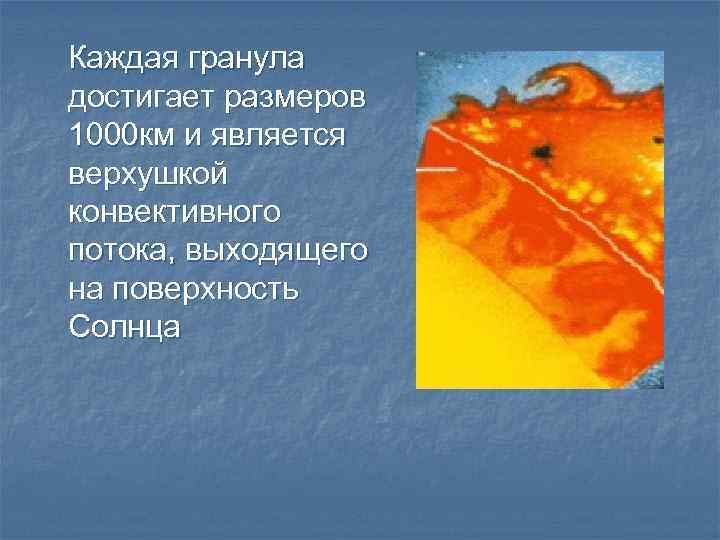 Каждая гранула достигает размеров 1000км и является верхушкой конвективного потока, выходящего на поверхность Солнца